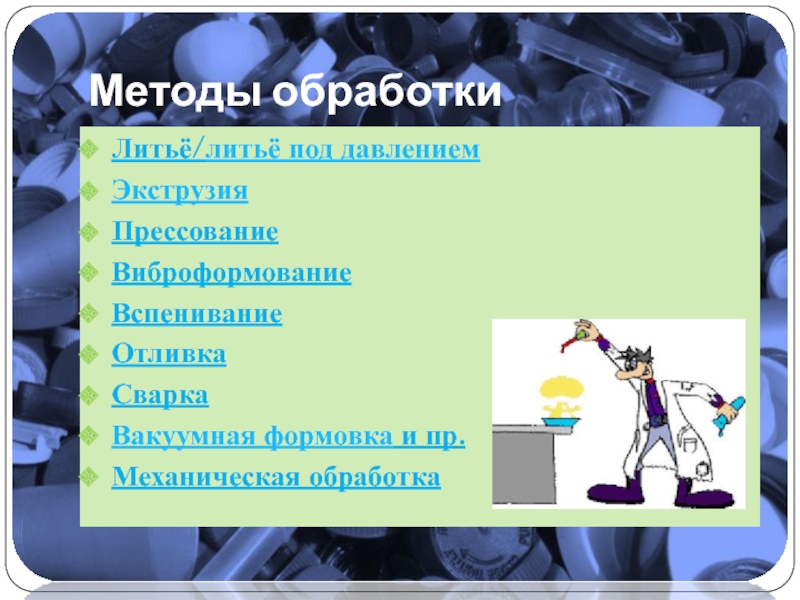 Методы обработки

Литьё/литьё под давлением
Экструзия
Прессование
Виброформование
Вспенивание
Отливка
Сварка
Вакуумная формовка и пр.
Механическая обработка